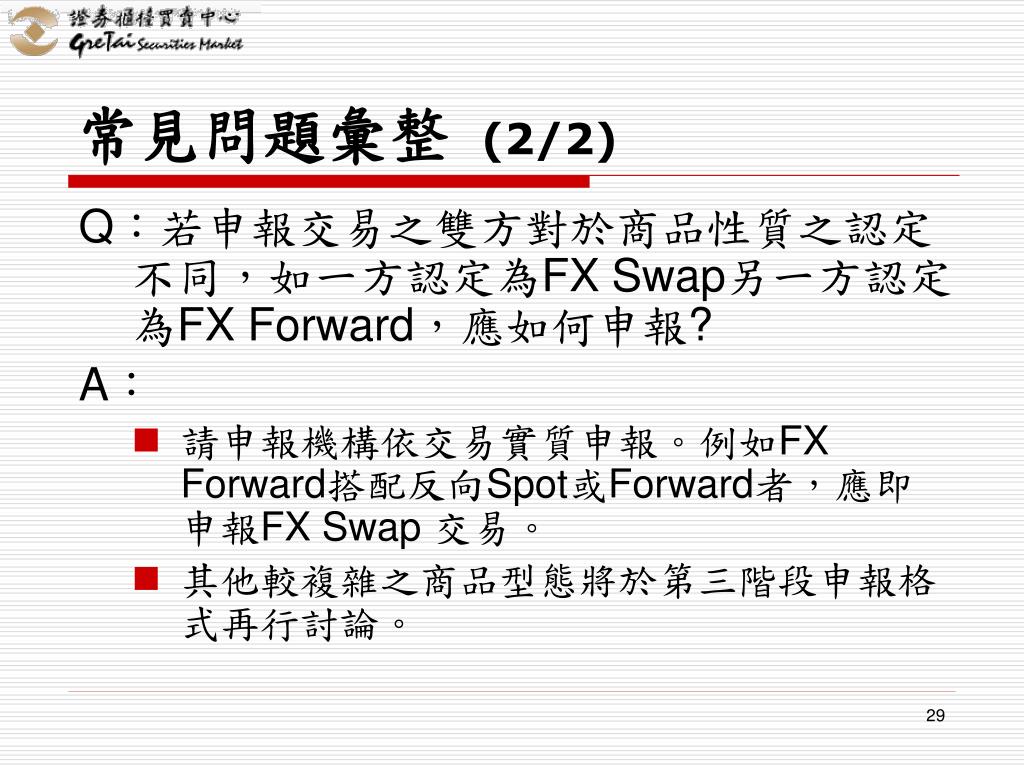 證券櫃檯買賣中心
GreTai Securities Market

常見問題彙整 (2/2)

Q：若申報交易之雙方對於商品性質之認定不同，如一方認定為FX Swap另一方認定為FX Forward，應如何申報?

A：

■ 請申報機構依交易實質申報。例如FX Forward搭配反向Spot或Forward者，應即申報FX Swap 交易。

■ 其他較複雜之商品型態將於第三階段申報格式再行討論。

29